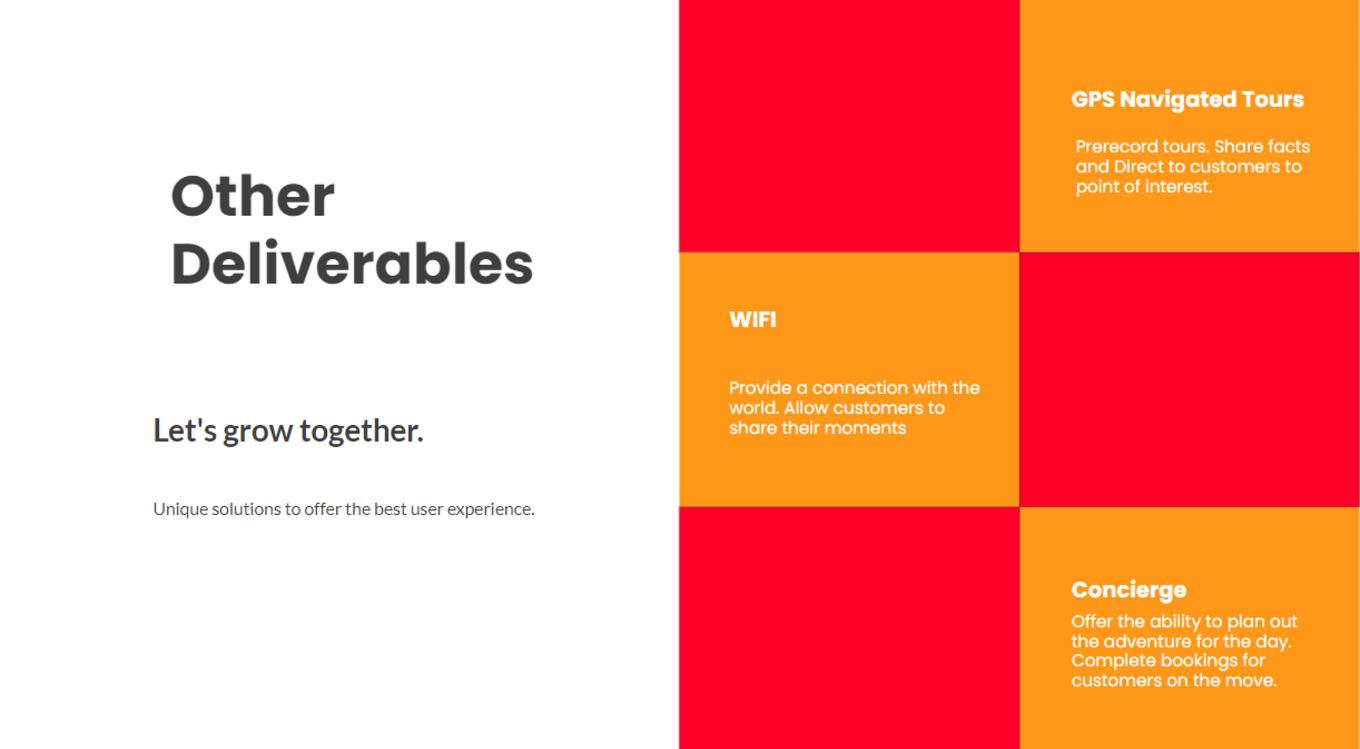 Other Deliverables

Let's grow together.

Unique solutions to offer the best user experience.

GPS Navigated Tours

Prerecord tours. Share facts and Direct to customers to point of interest.

WIFI

Provide a connection with the world. Allow customers to share their moments

Concierge

Offer the ability to plan out the adventure for the day. Complete bookings for customers on the move.